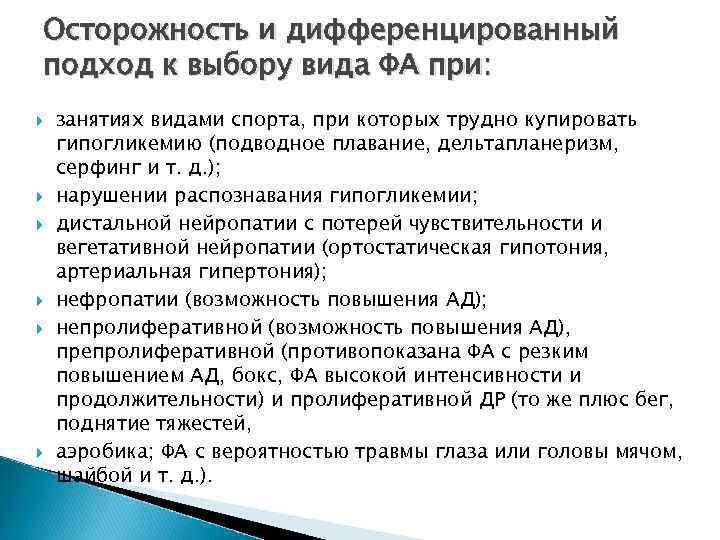 Осторожность и дифференцированный подход к выбору вида ФА при:

занятиях видами спорта, при которых трудно купировать гипогликемию (подводное плавание, дельтапланеризм, серфинг и т. д.);

нарушении распознавания гипогликемии;

дистальной нейропатии с потерей чувствительности и вегетативной нейропатии (ортостатическая гипотония, артериальная гипертония);

нефропатии (возможность повышения АД);

непролиферативной (возможность повышения АД), препролиферативной (противопоказана ФА с резким повышением АД, бокс, ФА высокой интенсивности и продолжительности) и пролиферативной ДР (то же плюс бег, поднятие тяжестей,

аэробика; ФА с вероятностью травмы глаза или головы мячом, шайбой и т. д.).